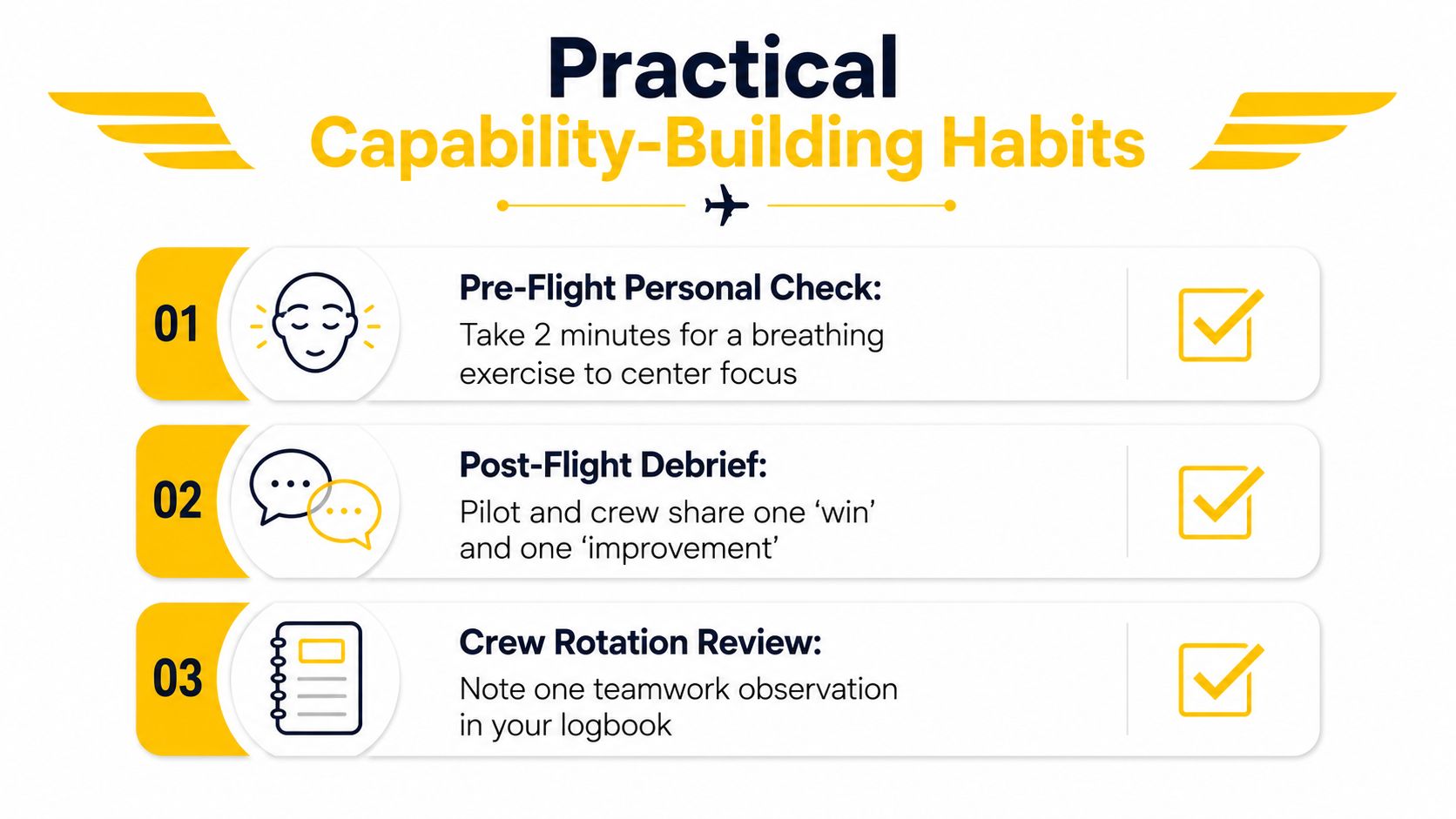 Practical
Capability-Building Habits

01

Pre-Flight Personal Check:
Take 2 minutes for a breathing exercise to center focus

02

Post-Flight Debrief:
Pilot and crew share one ‘win’ and one ‘improvement’

03

Crew Rotation Review:
Note one teamwork observation in your logbook